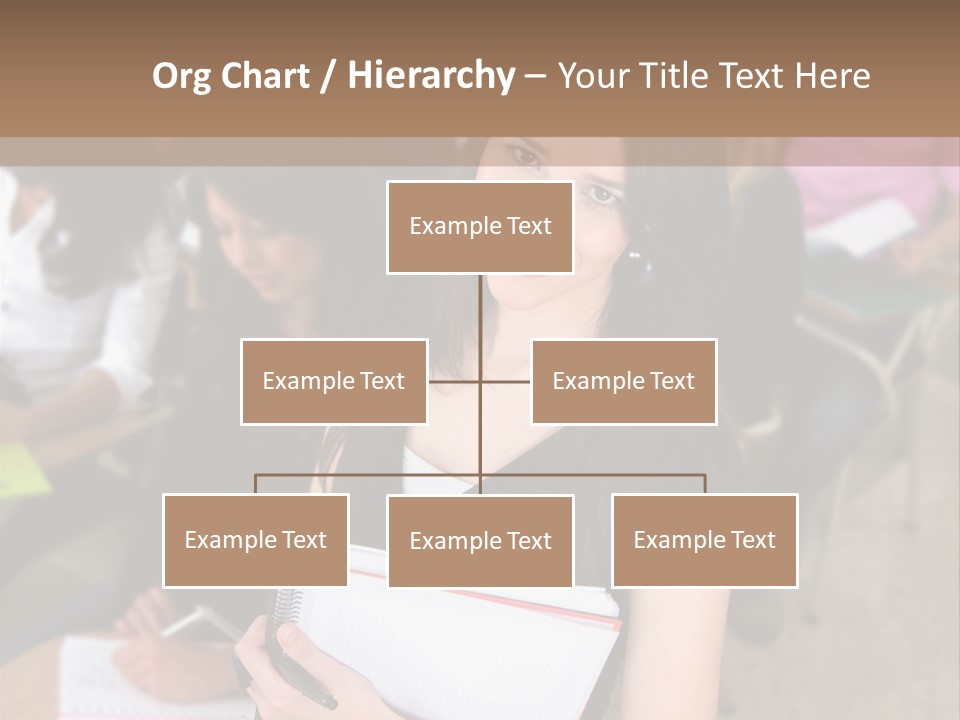 Org Chart / Hierarchy – Your Title Text Here

Example Text

Example Text

Example Text

Example Text

Example Text

Example Text